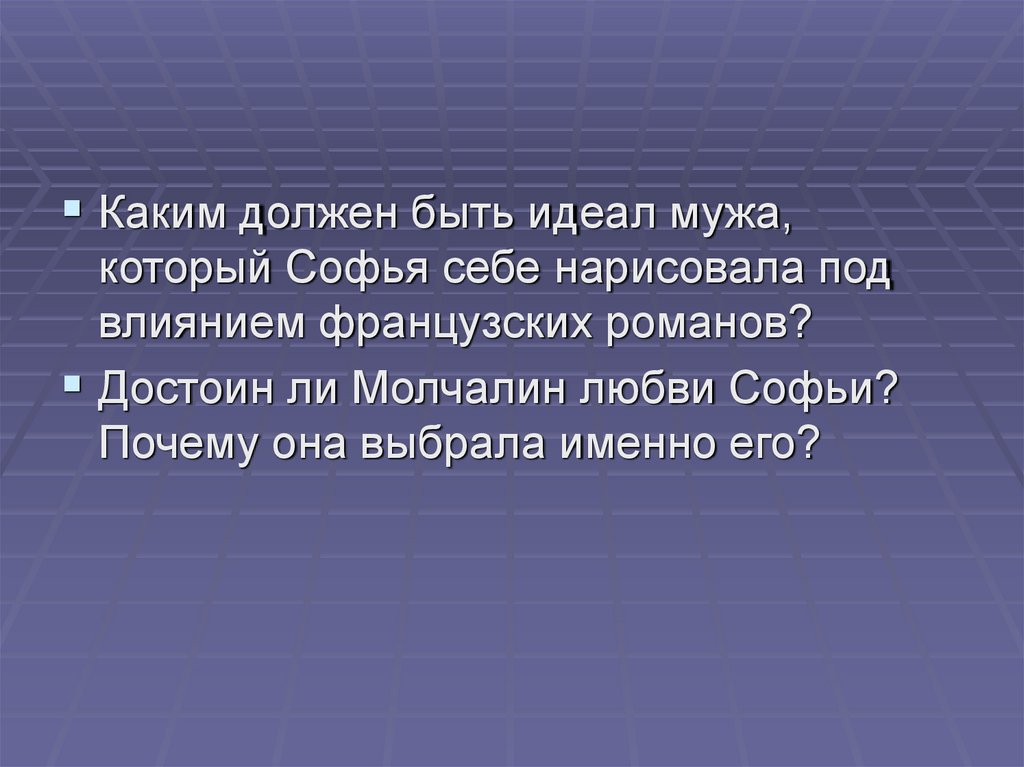 Каким должен быть идеал мужа, который Софья себе нарисовала под влиянием французских романов?

Достоин ли Молчалин любви Софьи? Почему она выбрала именно его?